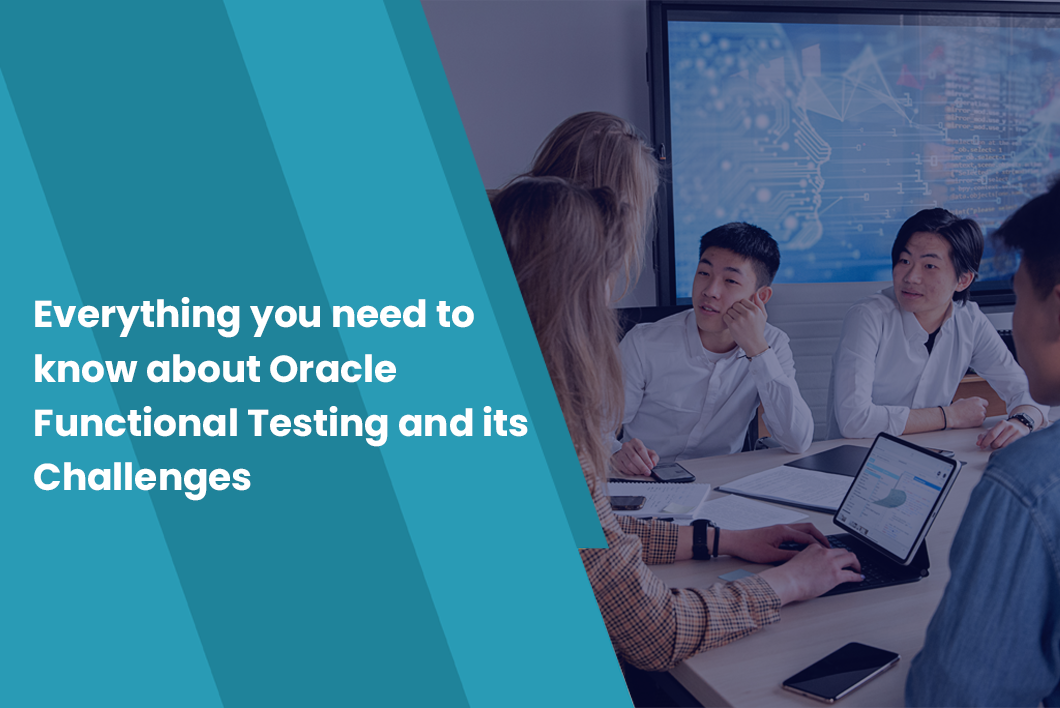 Everything you need to know about Oracle Functional Testing and its Challenges